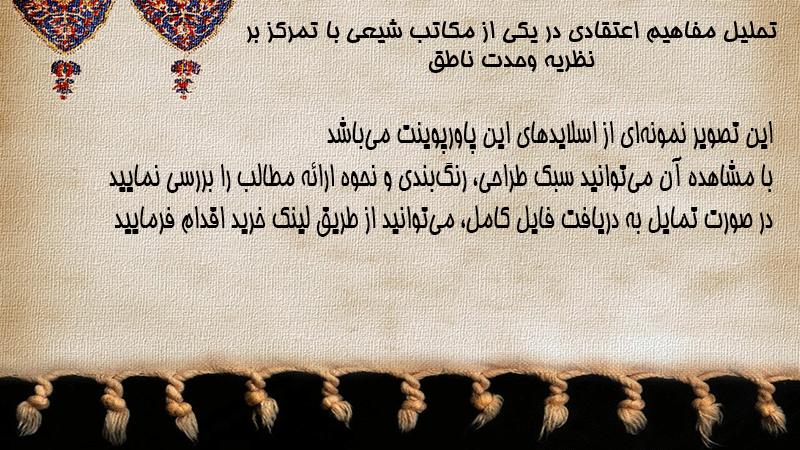 تحلیل مفاهیم اعتقادی در یکی از مکاتب شیعی با تمرکز بر نظریه وحدت ناطق

این تصویر نمونه‌ای از اسلایدهای این پاورپوینت می‌باشد
با مشاهده آن می‌توانید سبک طراحی، رنگ‌بندی و نحوه ارائه مطالب را بررسی نمایید
در صورت تمایل به دریافت فایل کامل، می‌توانید از طریق لینک خرید اقدام فرمایید